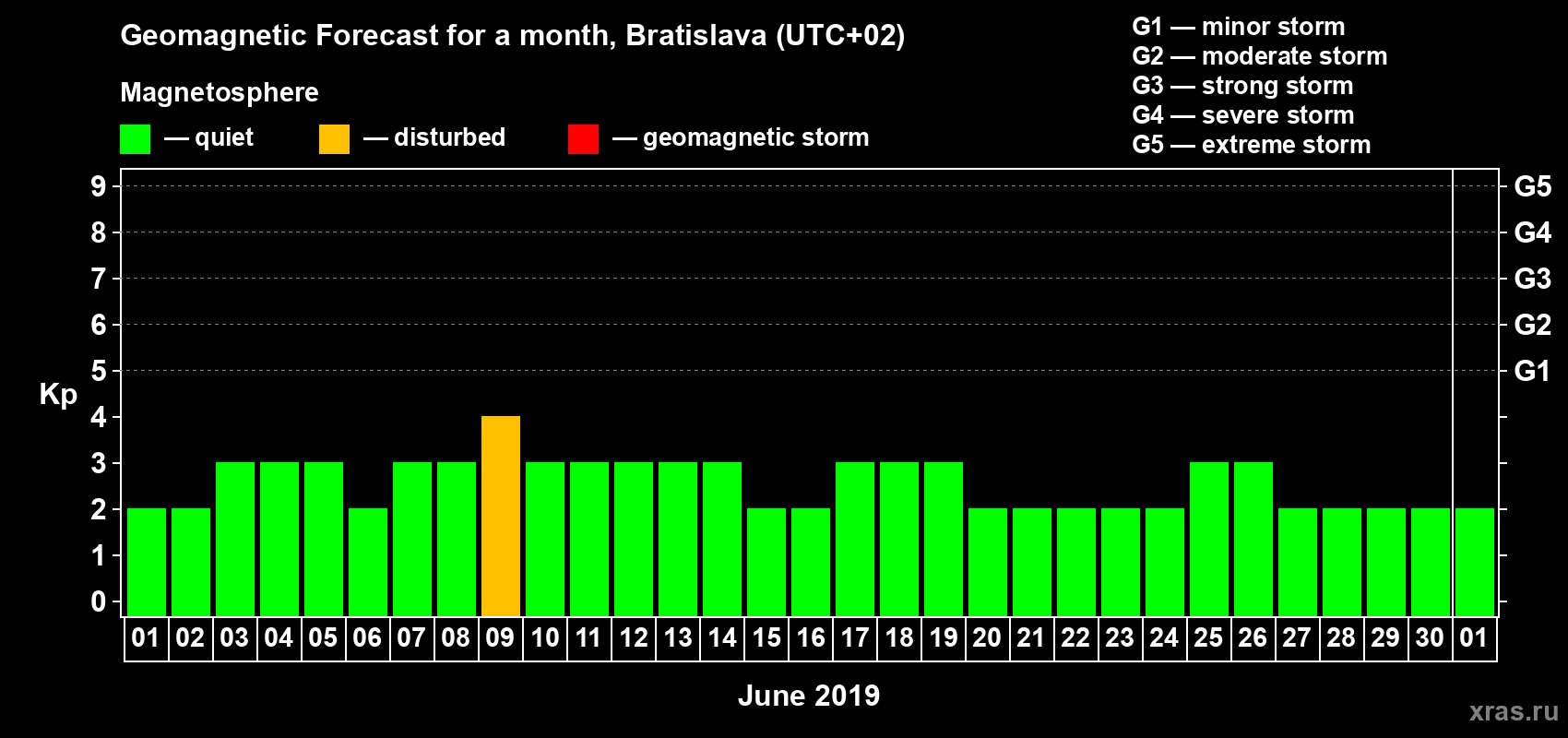 Geomagnetic Forecast for a month, Bratislava (UTC+02)

Magnetosphere

— quiet — disturbed — geomagnetic storm

G1 — minor storm
G2 — moderate storm
G3 — strong storm
G4 — severe storm
G5 — extreme storm

Kp

9
8
7
6
5
4
3
2
1
0

G5
G4
G3
G2
G1

01 02 03 04 05 06 07 08 09 10 11 12 13 14 15 16 17 18 19 20 21 22 23 24 25 26 27 28 29 30 01

June 2019

xras.ru